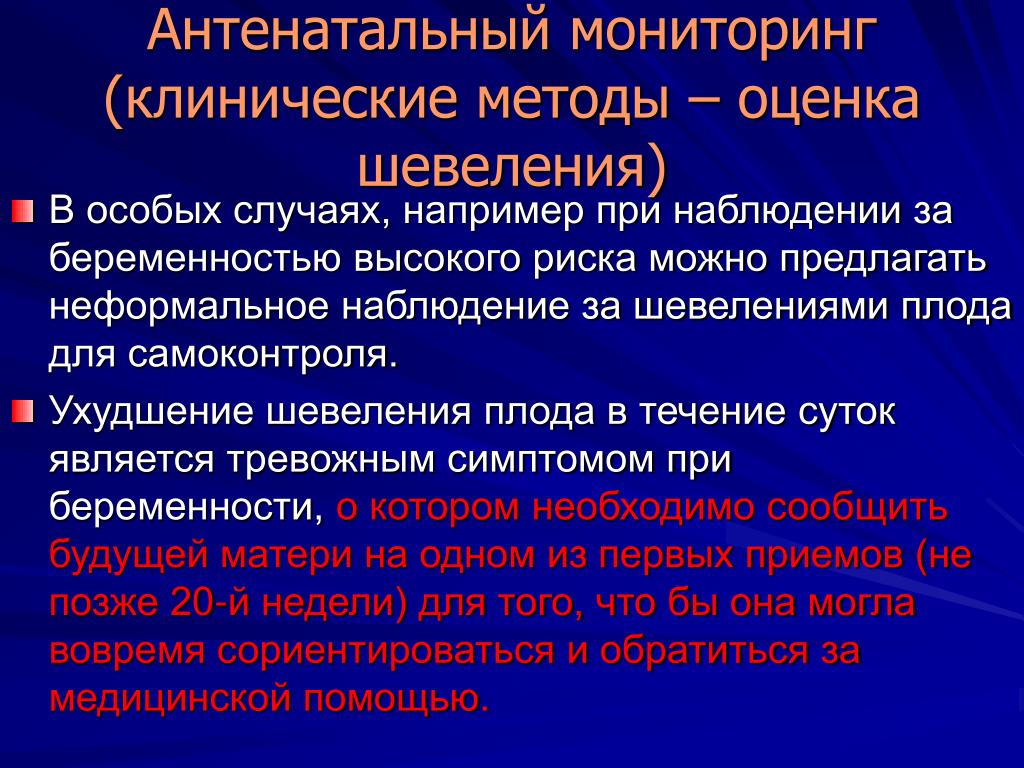 Антенатальный мониторинг (клинические методы – оценка шевеления)

В особых случаях, например при наблюдении за беременностью высокого риска можно предлагать неформальное наблюдение за шевелениями плода для самоконтроля.

Ухудшение шевеления плода в течение суток является тревожным симптомом при беременности, о котором необходимо сообщить будущей матери на одном из первых приемов (не позже 20-й недели) для того, что бы она могла вовремя сориентироваться и обратиться за медицинской помощью.